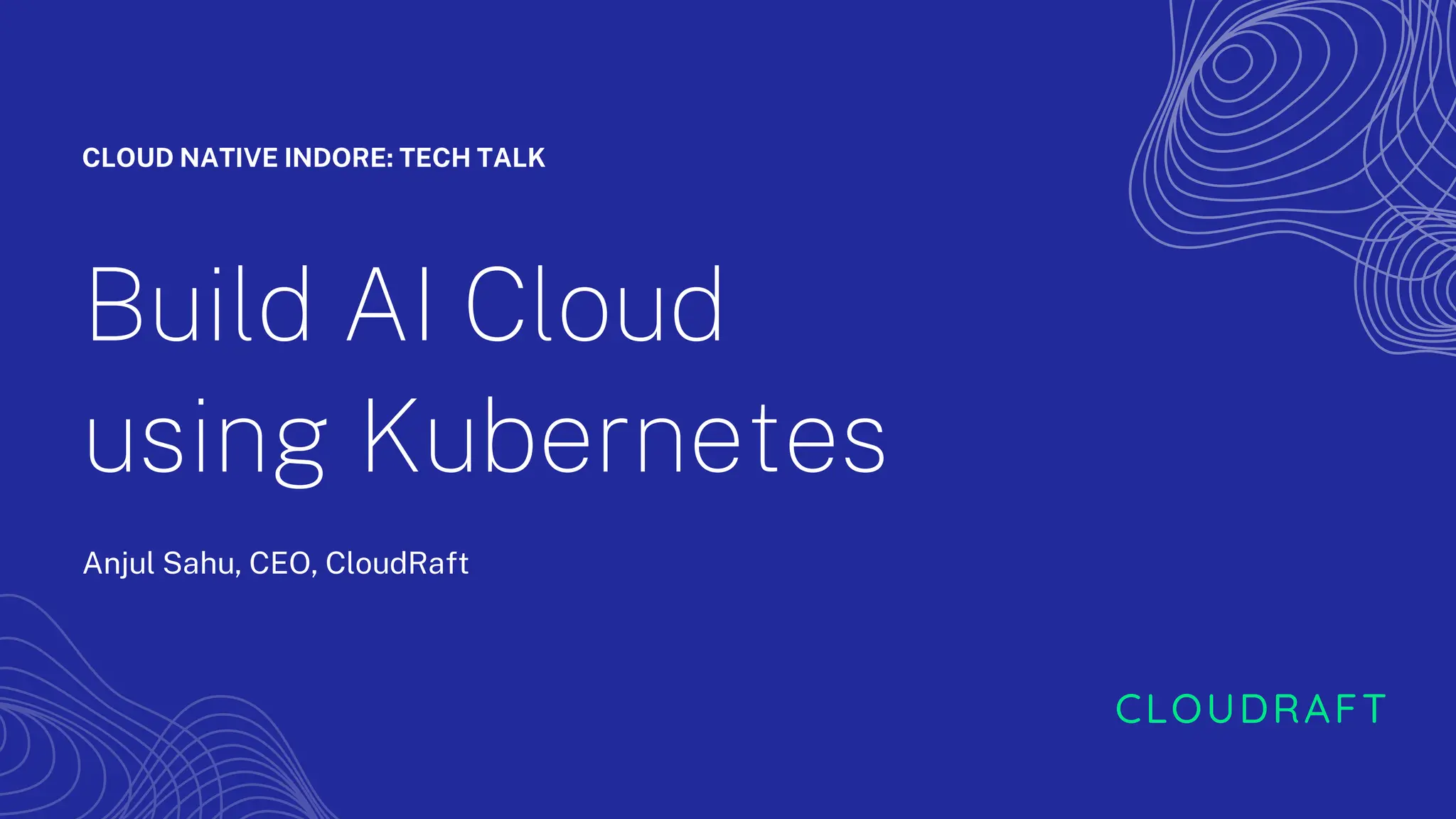 CLOUD NATIVE INDORE: TECH TALK

Build AI Cloud using Kubernetes

Anjul Sahu, CEO, CloudRaft

CLOUDRAFT